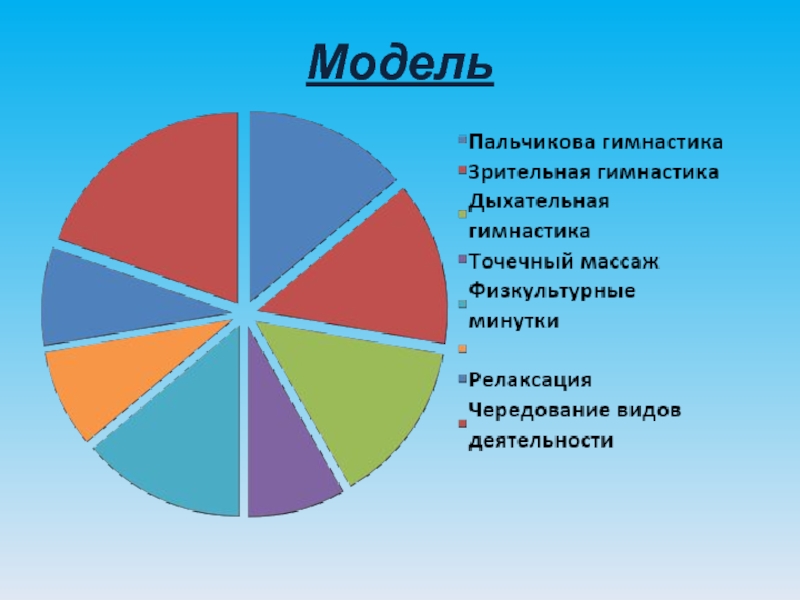 Модель

Пальчикова гимнастика
Зрительная гимнастика
Дыхательная гимнастика
Точечный массаж
Физкультурные минутки

Релаксация
Чередование видов деятельности